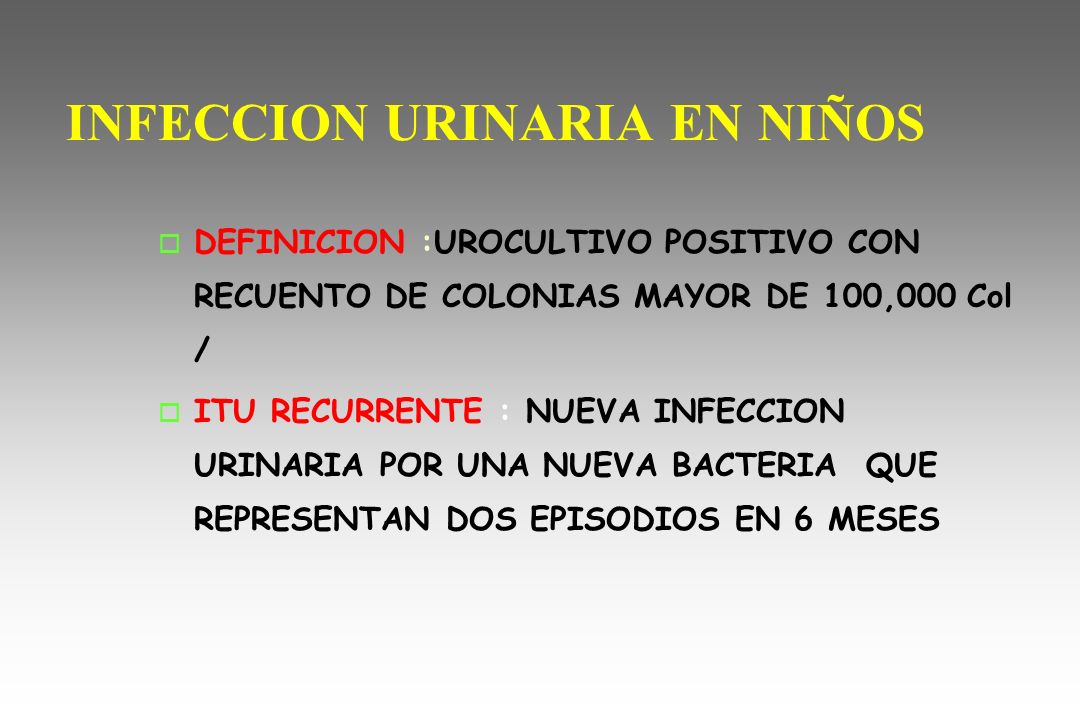 INFECCION URINARIA EN NIÑOS

DEFINICION :UROCULTIVO POSITIVO CON RECUENTO DE COLONIAS MAYOR DE 100,000 Col /

ITU RECURRENTE : NUEVA INFECCION URINARIA POR UNA NUEVA BACTERIA QUE REPRESENTAN DOS EPISODIOS EN 6 MESES